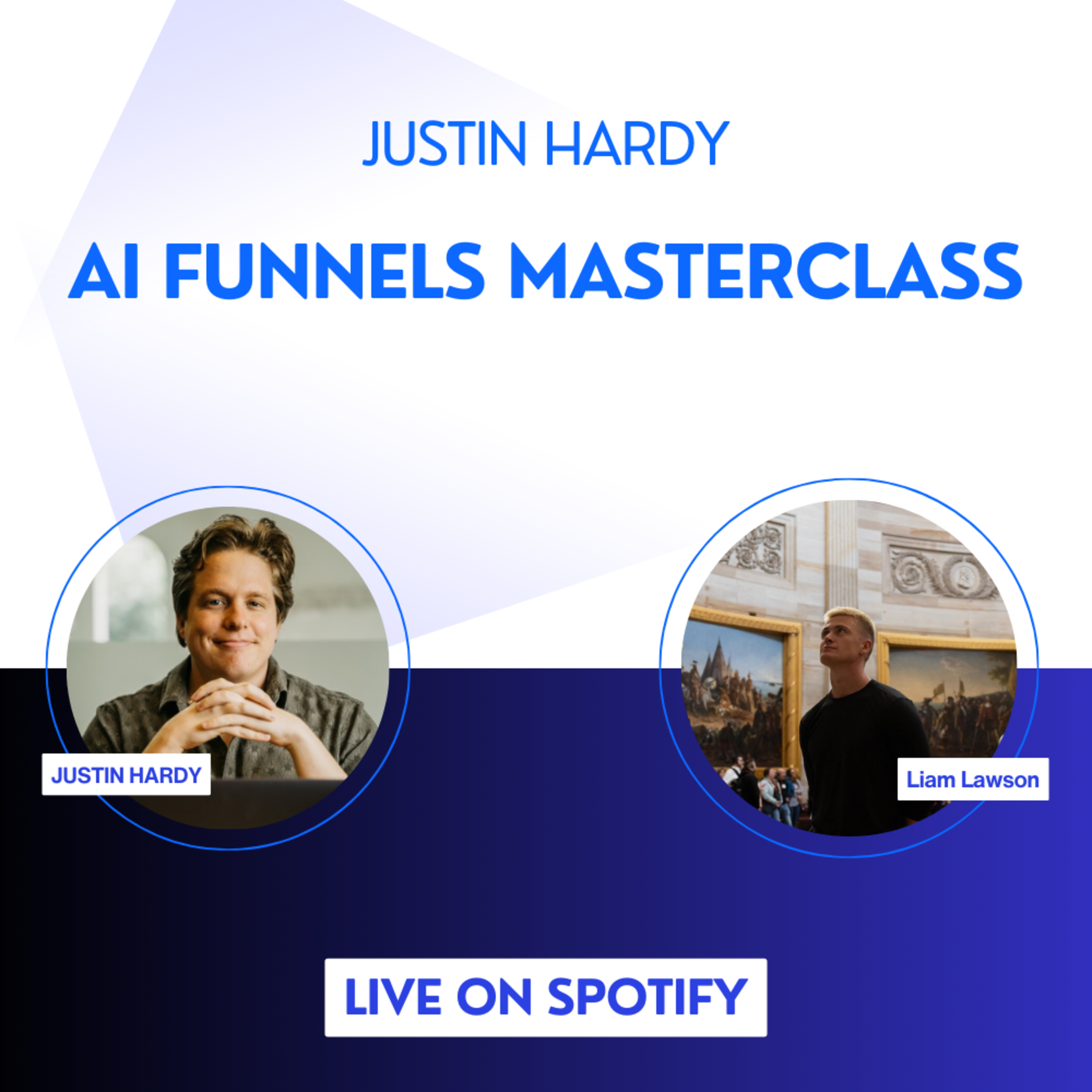 JUSTIN HARDY

AI FUNNELS MASTERCLASS

JUSTIN HARDY

Liam Lawson

LIVE ON SPOTIFY